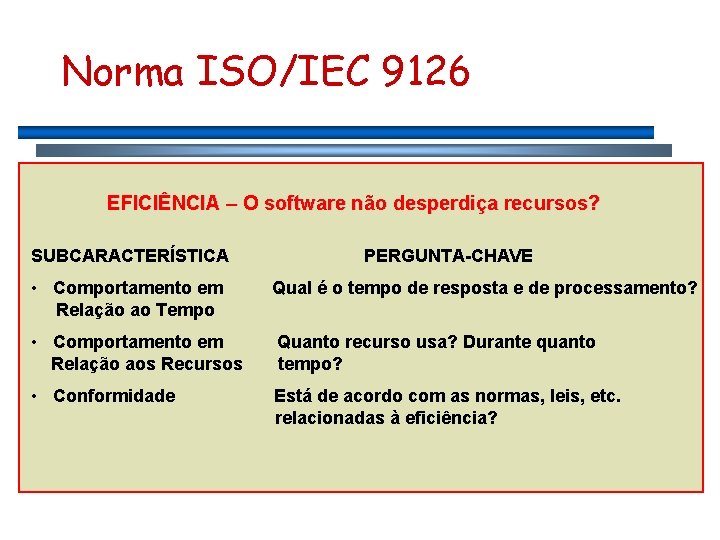 Norma ISO/IEC 9126

EFICIÊNCIA – O software não desperdiça recursos?

| SUBCARACTERÍSTICA | PERGUNTA-CHAVE |
|---|---|
| • Comportamento em Relação ao Tempo | Qual é o tempo de resposta e de processamento? |
| • Comportamento em Relação aos Recursos | Quanto recurso usa? Durante quanto tempo? |
| • Conformidade | Está de acordo com as normas, leis, etc. relacionadas à eficiência? |